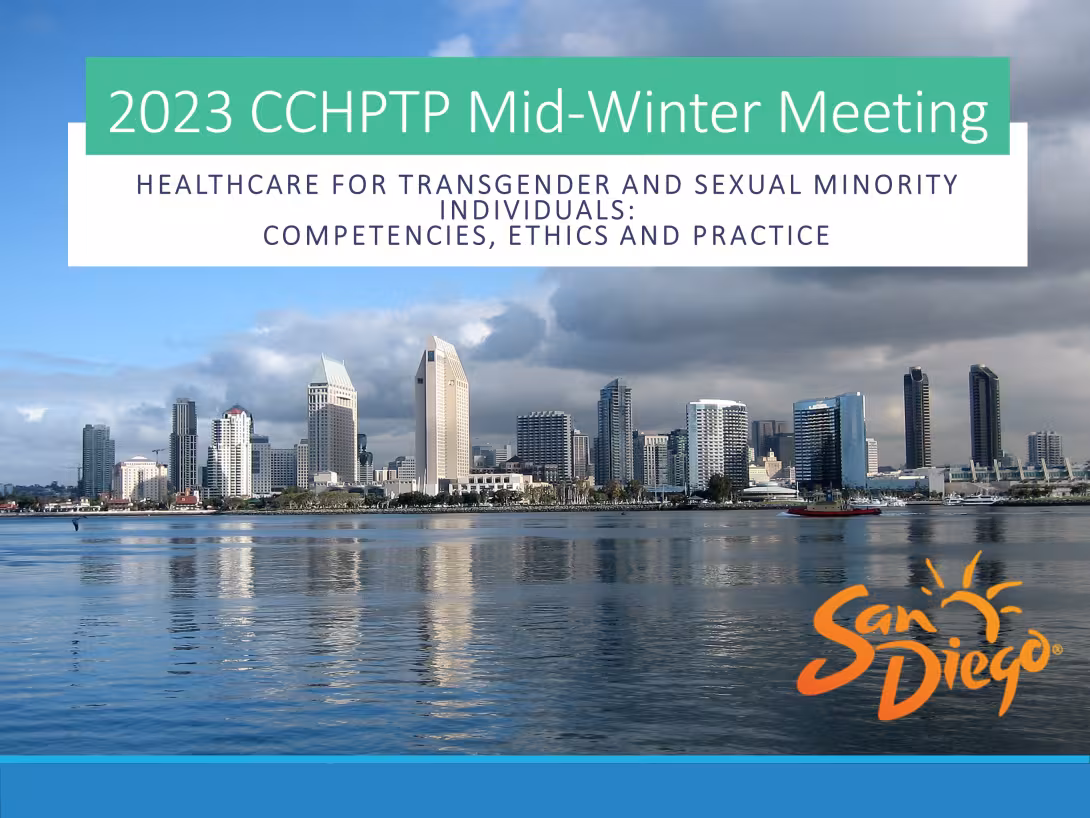 2023 CCHPTP Mid-Winter Meeting

HEALTHCARE FOR TRANSGENDER AND SEXUAL MINORITY INDIVIDUALS:
COMPETENCIES, ETHICS AND PRACTICE

San Diego®